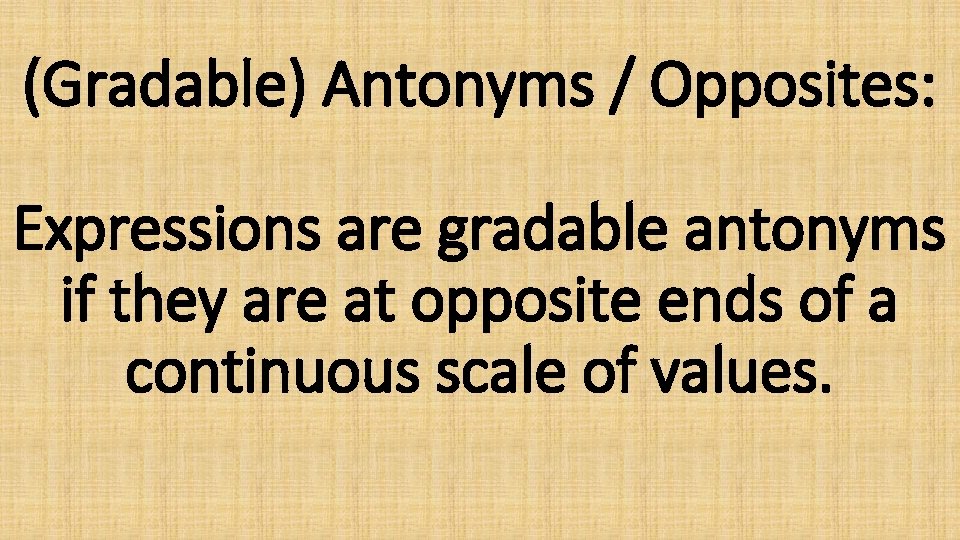 (Gradable) Antonyms / Opposites:

Expressions are gradable antonyms if they are at opposite ends of a continuous scale of values.